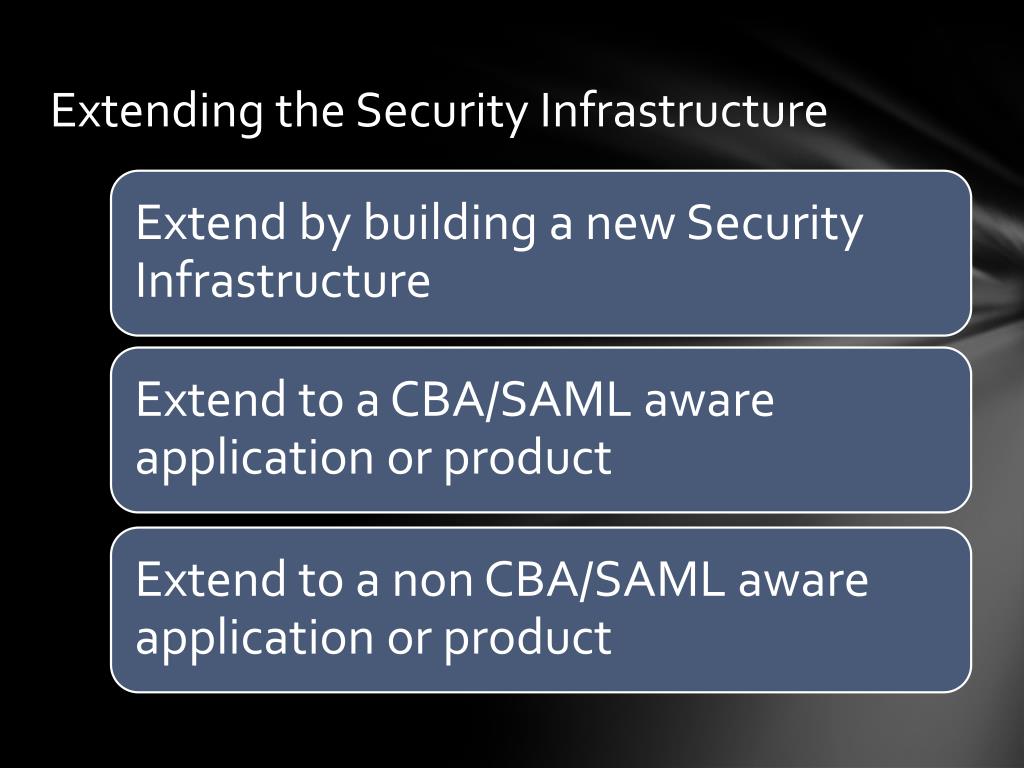 Extending the Security Infrastructure

Extend by building a new Security Infrastructure

Extend to a CBA/SAML aware application or product

Extend to a non CBA/SAML aware application or product